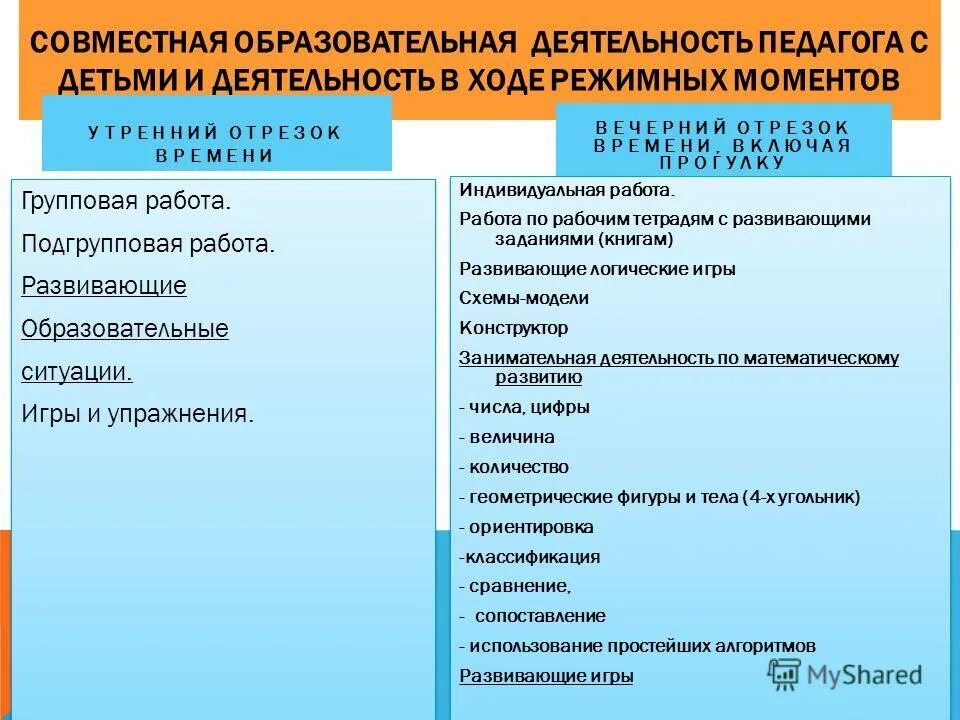 СОВМЕСТНАЯ ОБРАЗОВАТЕЛЬНАЯ ДЕЯТЕЛЬНОСТЬ ПЕДАГОГА С ДЕТЬМИ И ДЕЯТЕЛЬНОСТЬ В ХОДЕ РЕЖИМНЫХ МОМЕНТОВ

УТРЕННИЙ ОТРЕЗОК ВРЕМЕНИ

Групповая работа.

Подгрупповая работа.

Развивающие

Образовательные

ситуации.

Игры и упражнения.

ВЕЧЕРНИЙ ОТРЕЗОК ВРЕМЕНИ, ВКЛЮЧАЯ ПРОГУЛКУ

Индивидуальная работа.

Работа по рабочим тетрадям с развивающими заданиями (книгам)

Развивающие логические игры

Схемы-модели

Конструктор

Занимательная деятельность по математическому развитию

- числа, цифры

- величина

- количество

- геометрические фигуры и тела (4-х угольник)

- ориентировка

-классификация

- сравнение,

- сопоставление

- использование простейших алгоритмов

Развивающие игры

MyShared